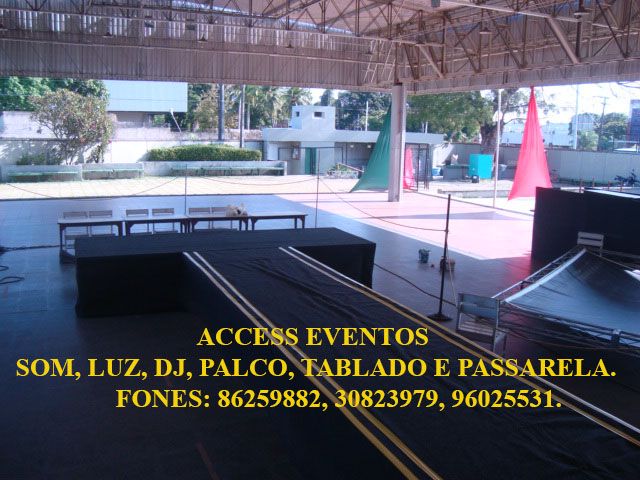 ACCESS EVENTOS
SOM, LUZ, DJ, PALCO, TABLADO E PASSARELA.
FONES: 86259882, 30823979, 96025531.